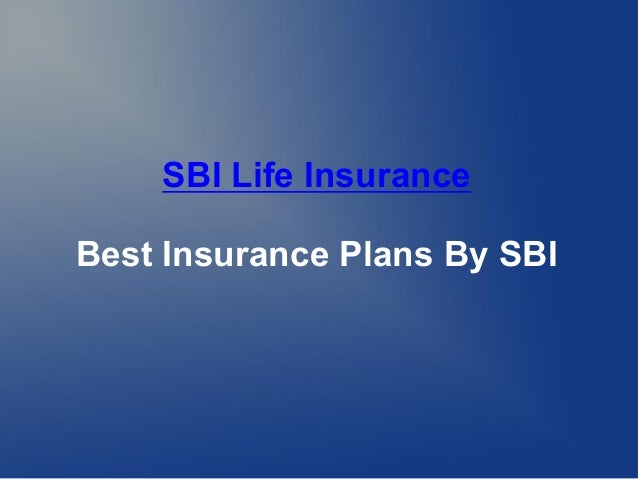 SBI Life Insurance

Best Insurance Plans By SBI